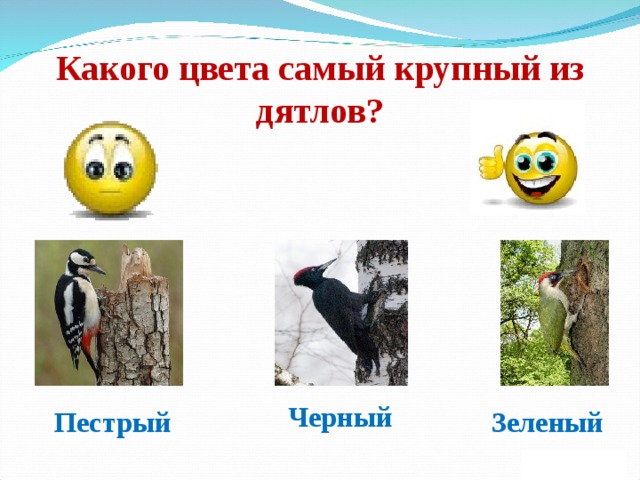 Какого цвета самый крупный из дятлов?

Пестрый

Черный

Зеленый